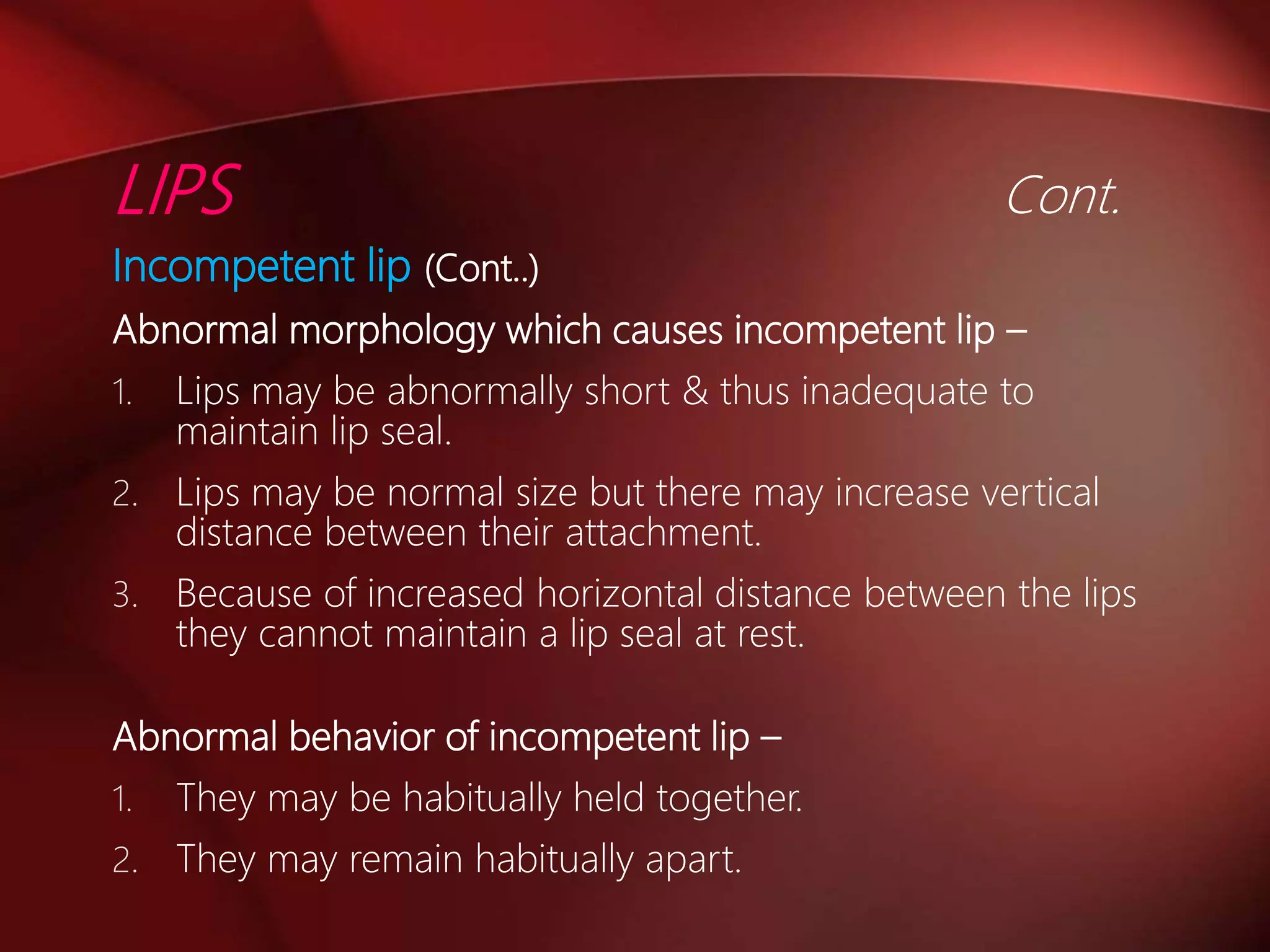 LIPS Cont.

Incompetent lip (Cont..)

Abnormal morphology which causes incompetent lip –

1. Lips may be abnormally short & thus inadequate to maintain lip seal.

2. Lips may be normal size but there may increase vertical distance between their attachment.

3. Because of increased horizontal distance between the lips they cannot maintain a lip seal at rest.

Abnormal behavior of incompetent lip –

1. They may be habitually held together.

2. They may remain habitually apart.